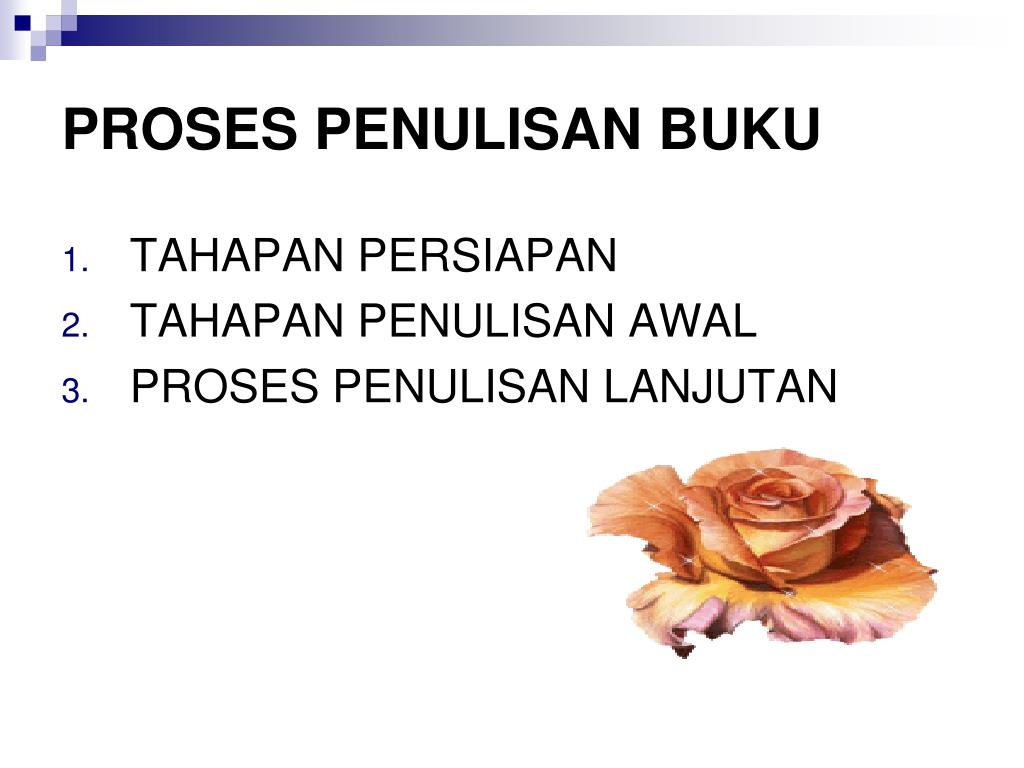 PROSES PENULISAN BUKU

1. TAHAPAN PERSIAPAN
2. TAHAPAN PENULISAN AWAL
3. PROSES PENULISAN LANJUTAN